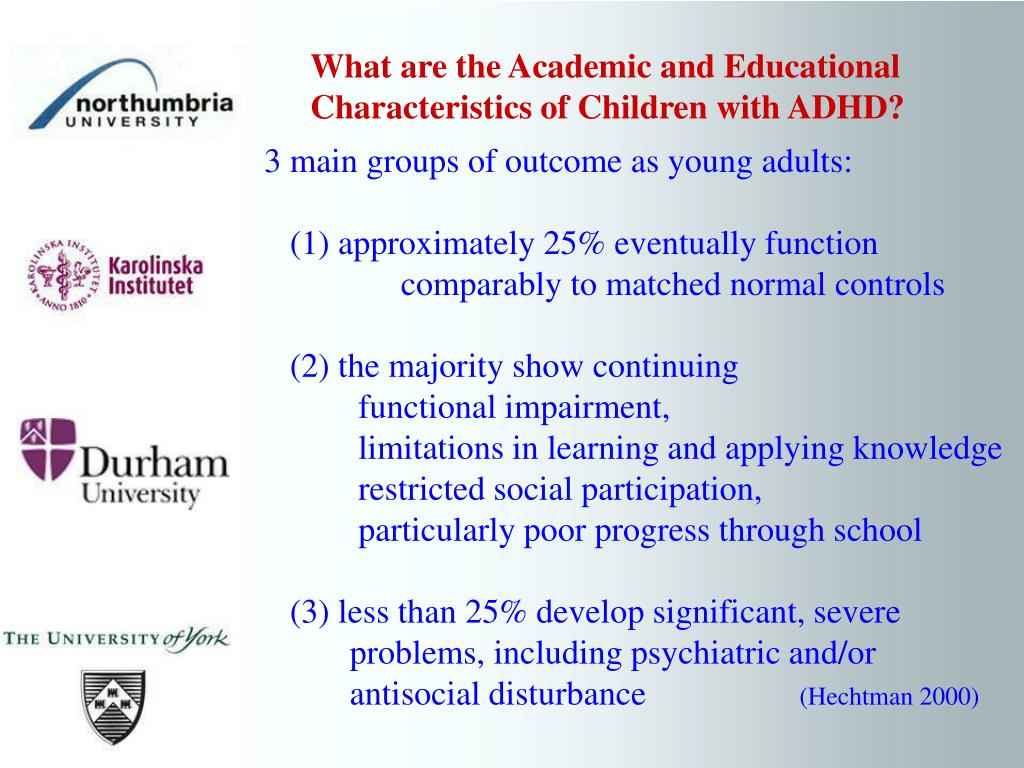 northumbria UNIVERSITY

KAROLINSKA INSTITUTET ANNO 1810
Karolinska Institutet

Durham University

THE UNIVERSITY of York

What are the Academic and Educational Characteristics of Children with ADHD?

3 main groups of outcome as young adults:

(1) approximately 25% eventually function comparably to matched normal controls

(2) the majority show continuing functional impairment, limitations in learning and applying knowledge restricted social participation, particularly poor progress through school

(3) less than 25% develop significant, severe problems, including psychiatric and/or antisocial disturbance (Hechtman 2000)